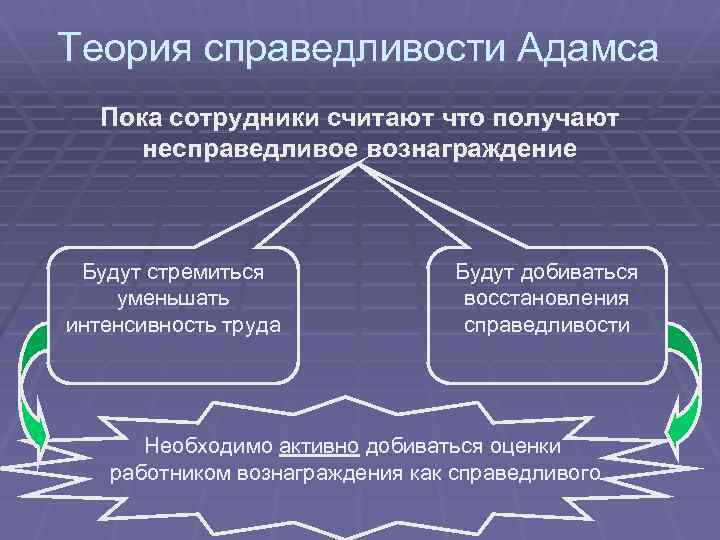 Теория справедливости Адамса

Пока сотрудники считают что получают несправедливое вознаграждение

Будут стремиться уменьшать интенсивность труда

Будут добиваться восстановления справедливости

Необходимо активно добиваться оценки работником вознаграждения как справедливого